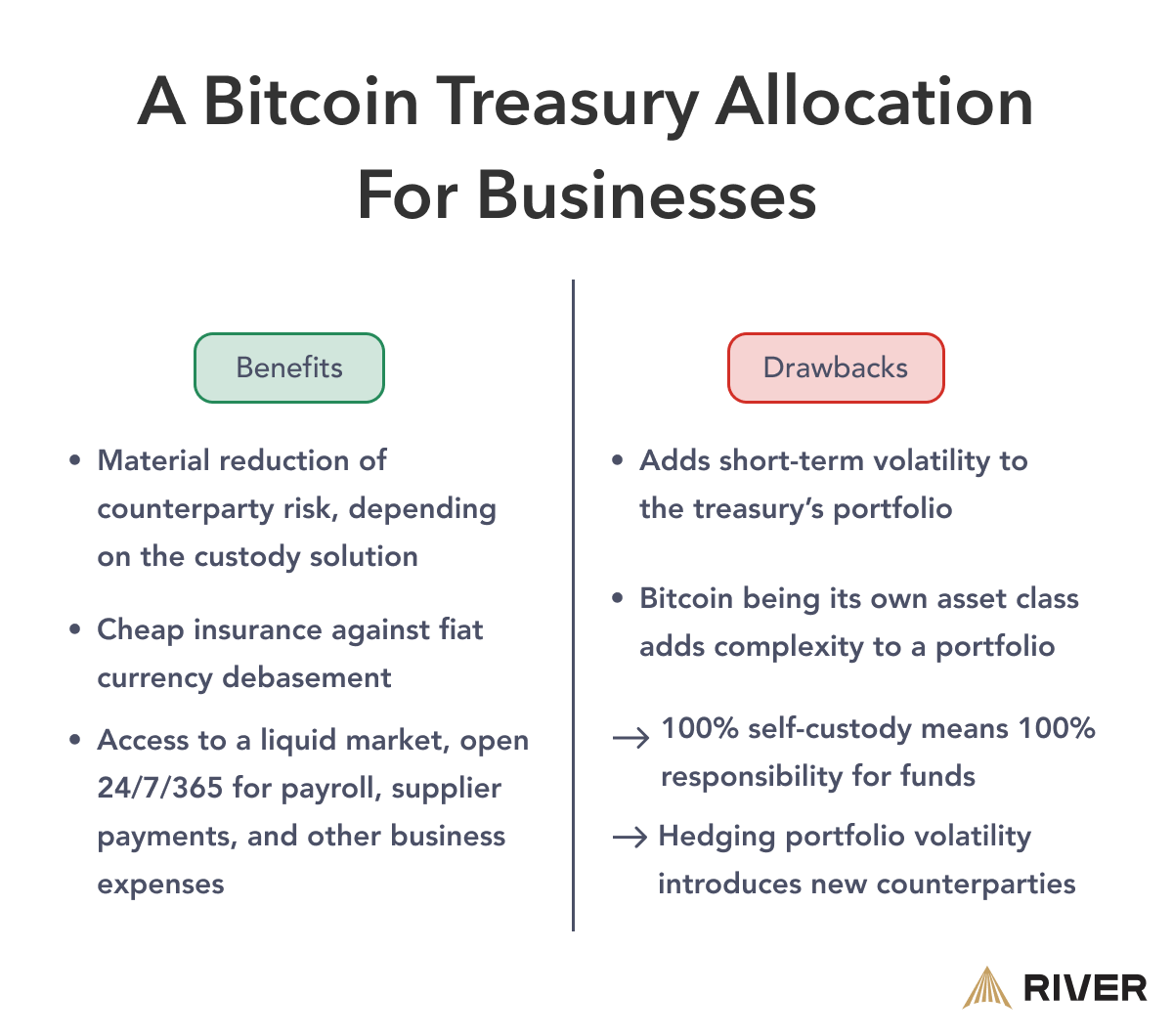 A Bitcoin Treasury Allocation For Businesses

Benefits

• Material reduction of counterparty risk, depending on the custody solution

• Cheap insurance against fiat currency debasement

• Access to a liquid market, open 24/7/365 for payroll, supplier payments, and other business expenses

Drawbacks

• Adds short-term volatility to the treasury's portfolio

• Bitcoin being its own asset class adds complexity to a portfolio

→ 100% self-custody means 100% responsibility for funds

→ Hedging portfolio volatility introduces new counterparties

RIVER